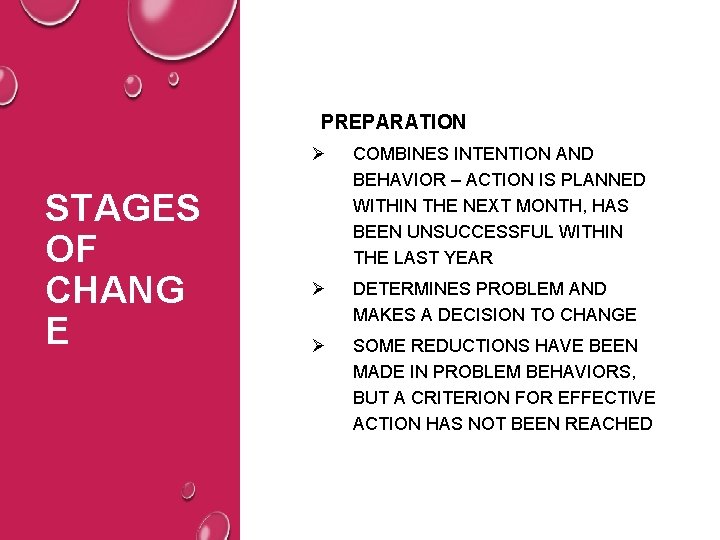 STAGES OF CHANG E

PREPARATION

➢ COMBINES INTENTION AND BEHAVIOR – ACTION IS PLANNED WITHIN THE NEXT MONTH, HAS BEEN UNSUCCESSFUL WITHIN THE LAST YEAR

➢ DETERMINES PROBLEM AND MAKES A DECISION TO CHANGE

➢ SOME REDUCTIONS HAVE BEEN MADE IN PROBLEM BEHAVIORS, BUT A CRITERION FOR EFFECTIVE ACTION HAS NOT BEEN REACHED